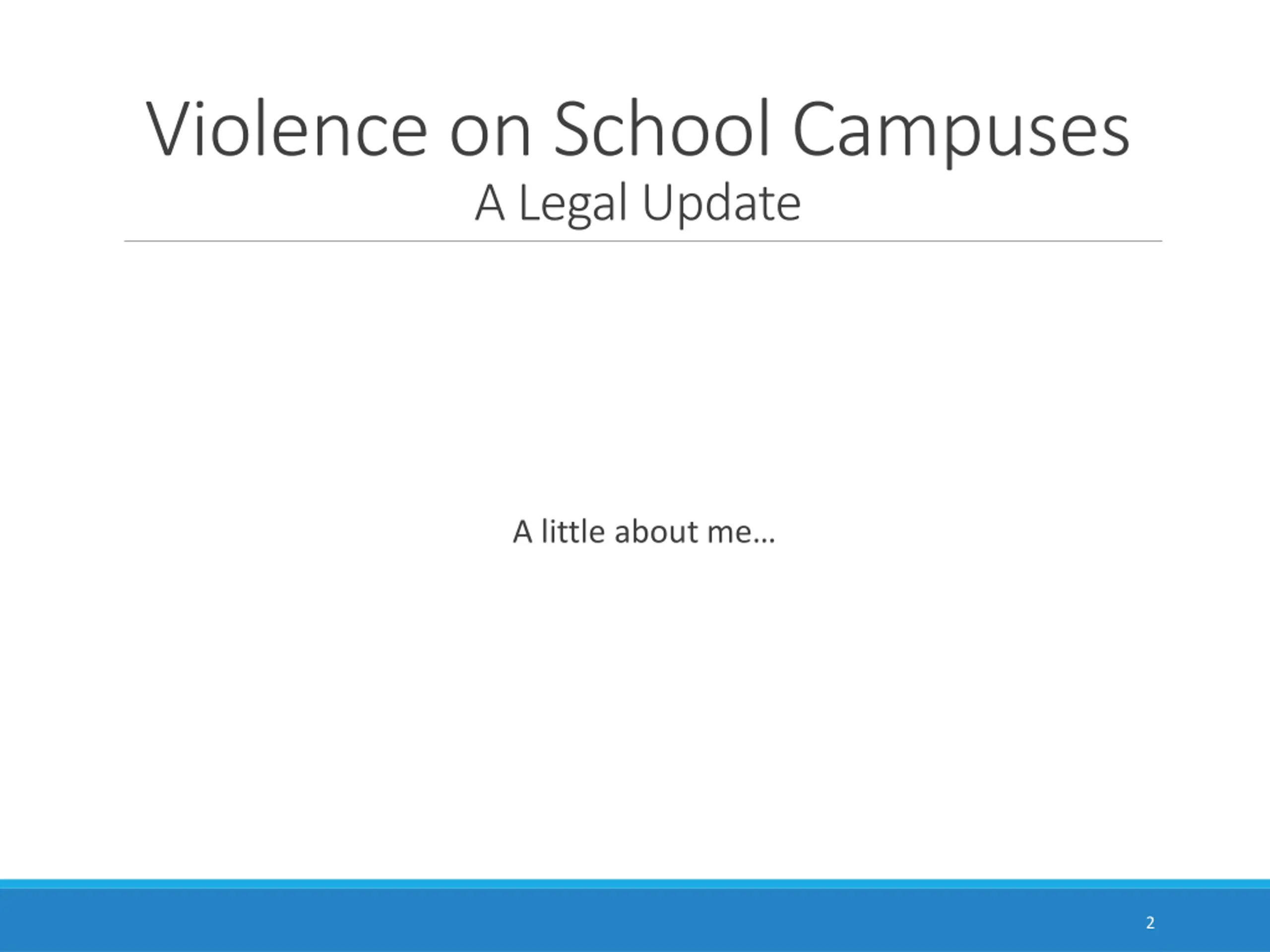 Violence on School Campuses
A Legal Update

A little about me…

2